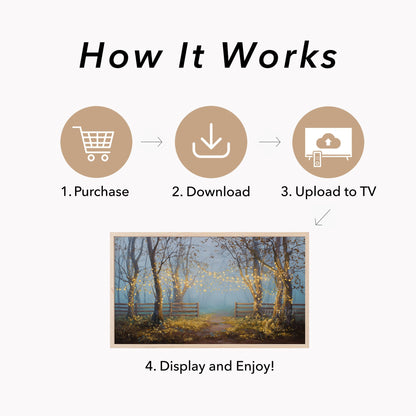 How It Works

1. Purchase

2. Download

3. Upload to TV

4. Display and Enjoy!